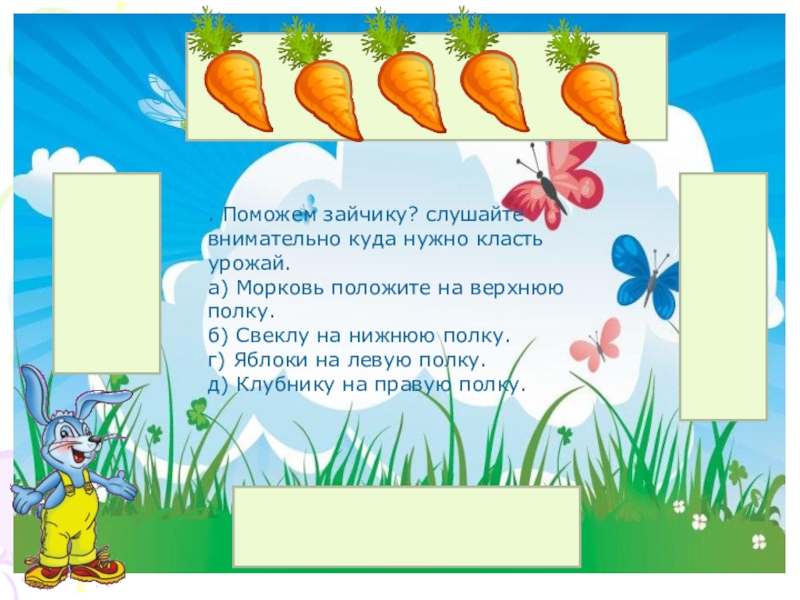 . Поможем зайчику? слушайте внимательно куда нужно класть урожай.
а) Морковь положите на верхнюю полку.
б) Свеклу на нижнюю полку.
г) Яблоки на левую полку.
д) Клубнику на правую полку.